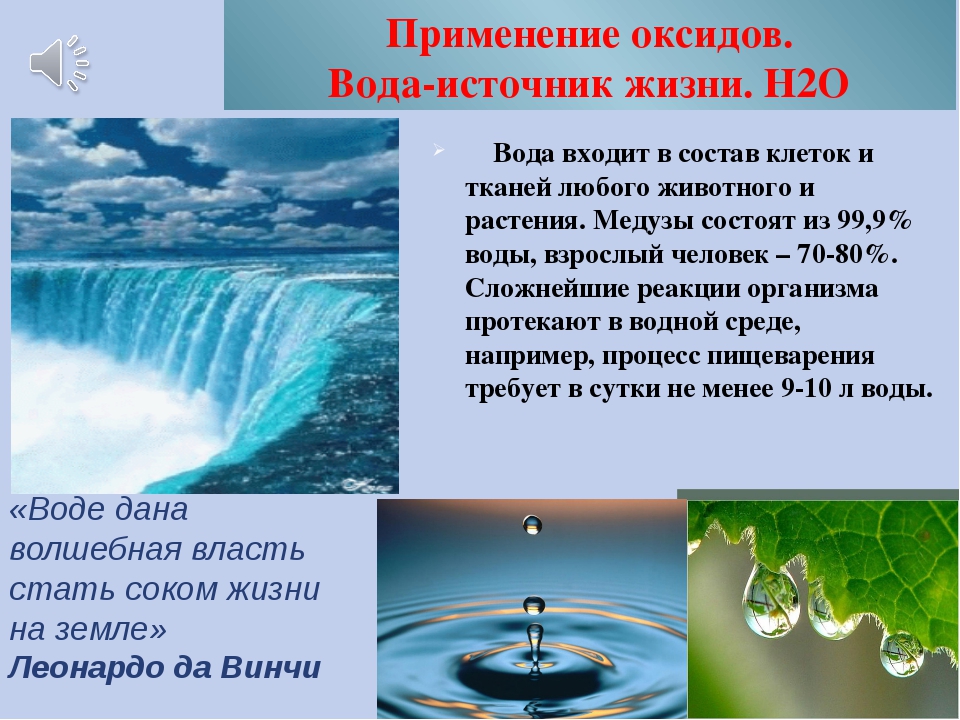 Применение оксидов.
Вода-источник жизни. H2O

Вода входит в состав клеток и тканей любого животного и растения. Медузы состоят из 99,9% воды, взрослый человек – 70-80%. Сложнейшие реакции организма протекают в водной среде, например, процесс пищеварения требует в сутки не менее 9-10 л воды.

«Воде дана волшебная власть стать соком жизни на земле»
Леонардо да Винчи